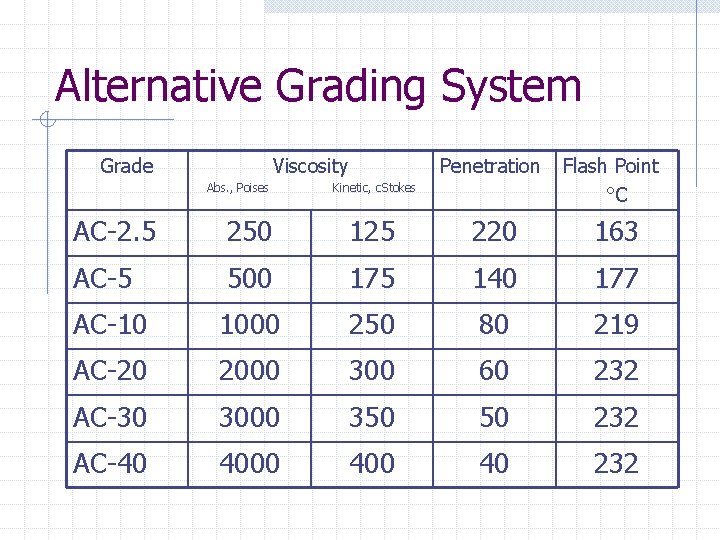 Alternative Grading System

| Grade | Viscosity Abs., Poises | Viscosity Kinetic, cStokes | Penetration | Flash Point °C |
|---|---|---|---|---|
| AC-2.5 | 250 | 125 | 220 | 163 |
| AC-5 | 500 | 175 | 140 | 177 |
| AC-10 | 1000 | 250 | 80 | 219 |
| AC-20 | 2000 | 300 | 60 | 232 |
| AC-30 | 3000 | 350 | 50 | 232 |
| AC-40 | 4000 | 400 | 40 | 232 |